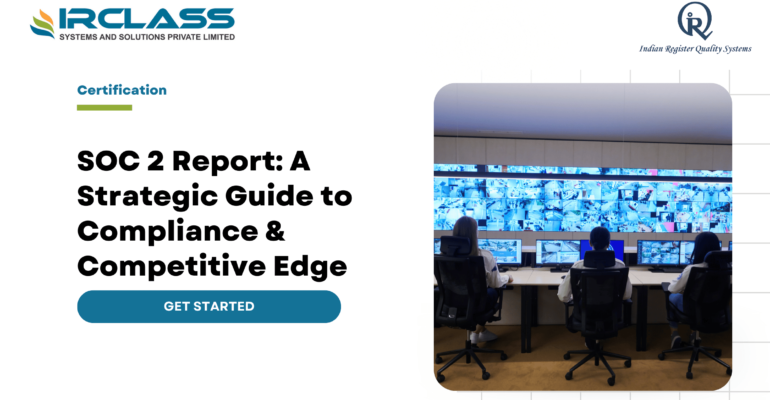 IRCLASS
SYSTEMS AND SOLUTIONS PRIVATE LIMITED

IR
Indian Register Quality Systems

Certification

SOC 2 Report: A Strategic Guide to Compliance & Competitive Edge

GET STARTED